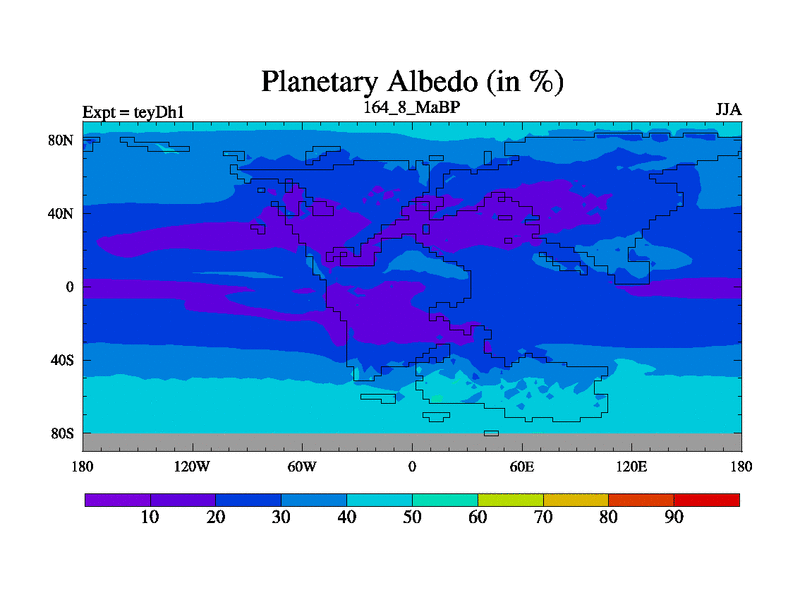 Planetary Albedo (in %)

Expt = teyDh1
164_8_MaBP
JJA

80N
40N
0
40S
80S

180
120W
60W
0
60E
120E
180

10
20
30
40
50
60
70
80
90